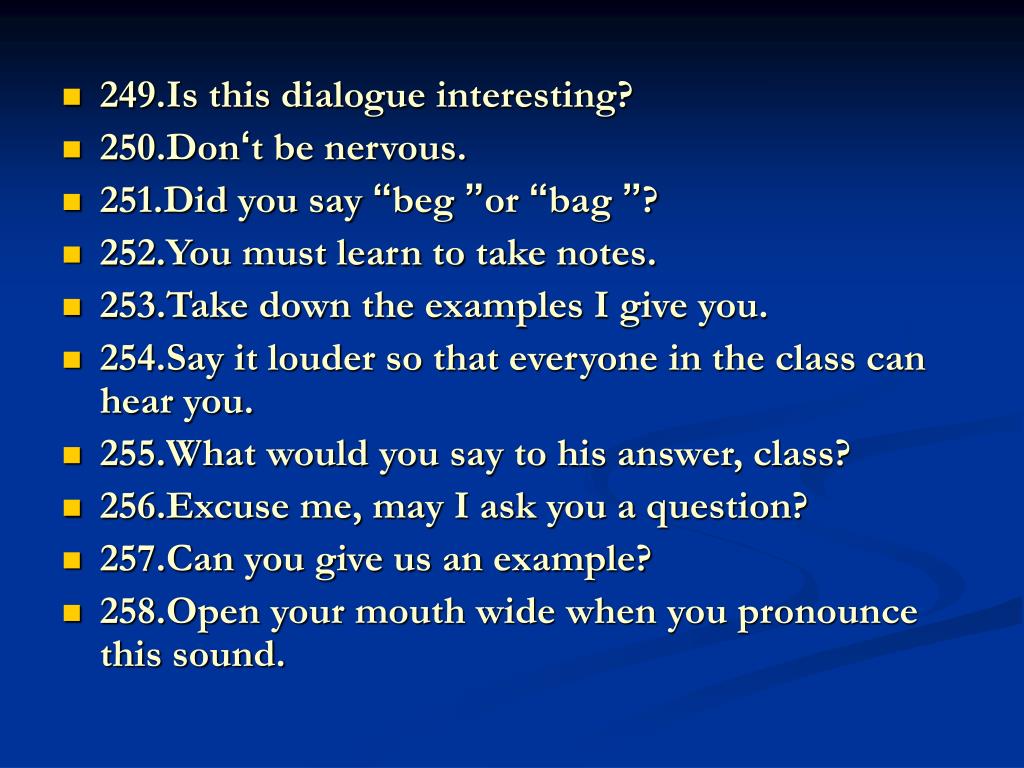 249.Is this dialogue interesting?
250.Don‘t be nervous.
251.Did you say “beg ”or “bag ”?
252.You must learn to take notes.
253.Take down the examples I give you.
254.Say it louder so that everyone in the class can hear you.
255.What would you say to his answer, class?
256.Excuse me, may I ask you a question?
257.Can you give us an example?
258.Open your mouth wide when you pronounce this sound.